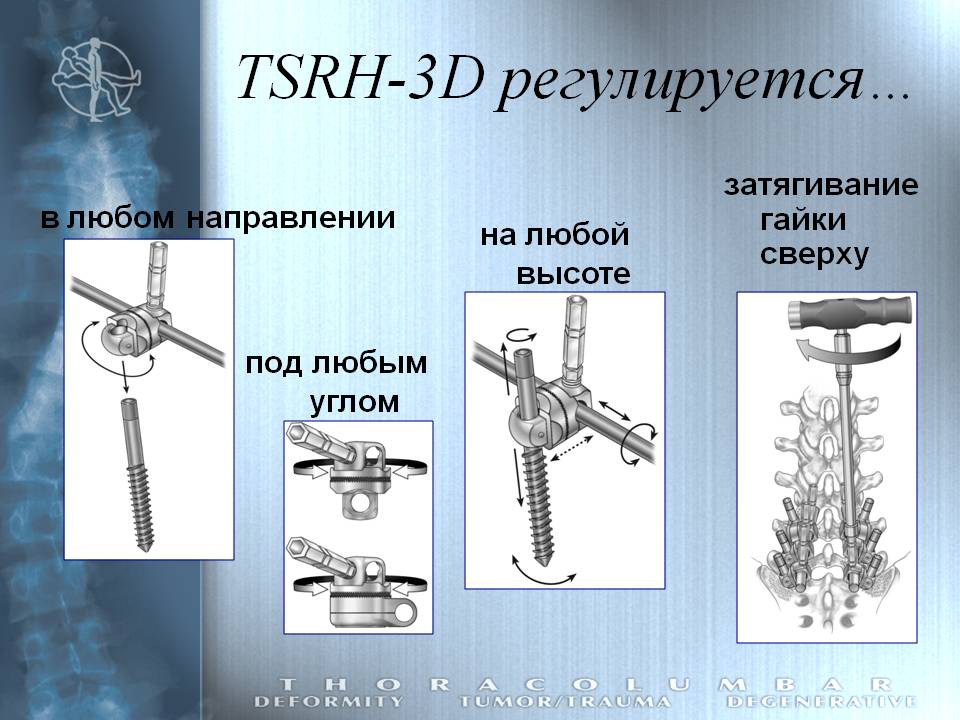 TSRH-3D регулируется…

в любом направлении

под любым углом

на любой высоте

затягивание гайки сверху

THORACOLUMBAR
DEFORMITY TUMOR/TRAUMA DEGENERATIVE